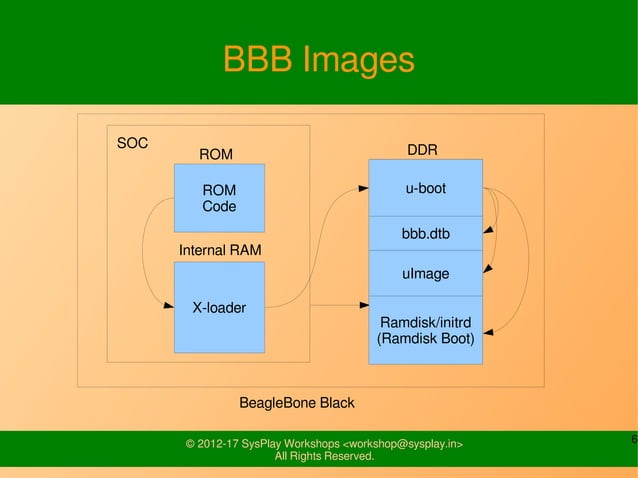 BBB Images

SOC

ROM

ROM Code

Internal RAM

X-loader

DDR

u-boot

bbb.dtb

uImage

Ramdisk/initrd (Ramdisk Boot)

BeagleBone Black

© 2012-17 SysPlay Workshops <workshop@sysplay.in> All Rights Reserved.

6